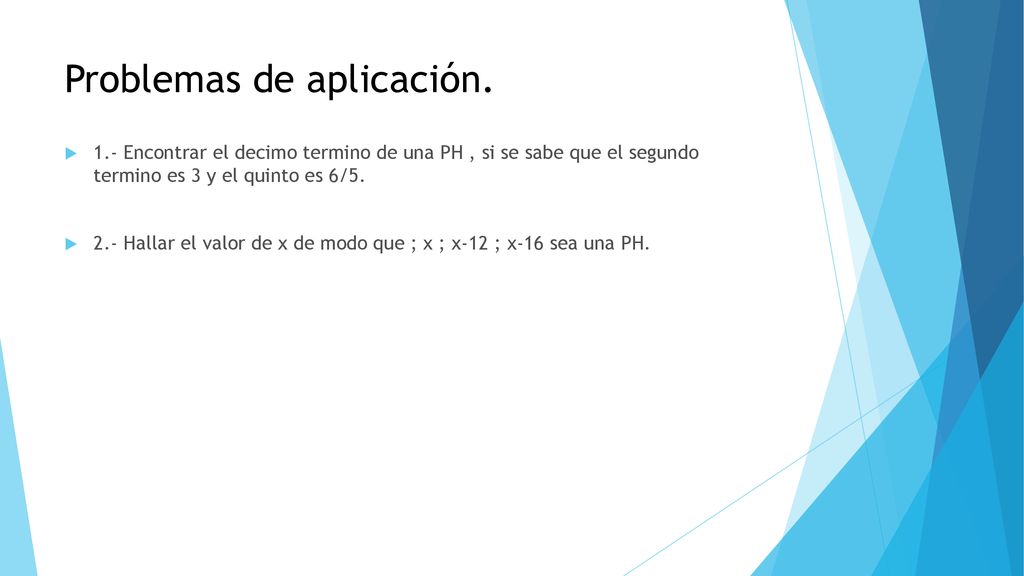 Problemas de aplicación.

1.- Encontrar el decimo termino de una PH , si se sabe que el segundo termino es 3 y el quinto es 6/5.

2.- Hallar el valor de x de modo que ; x ; x-12 ; x-16 sea una PH.